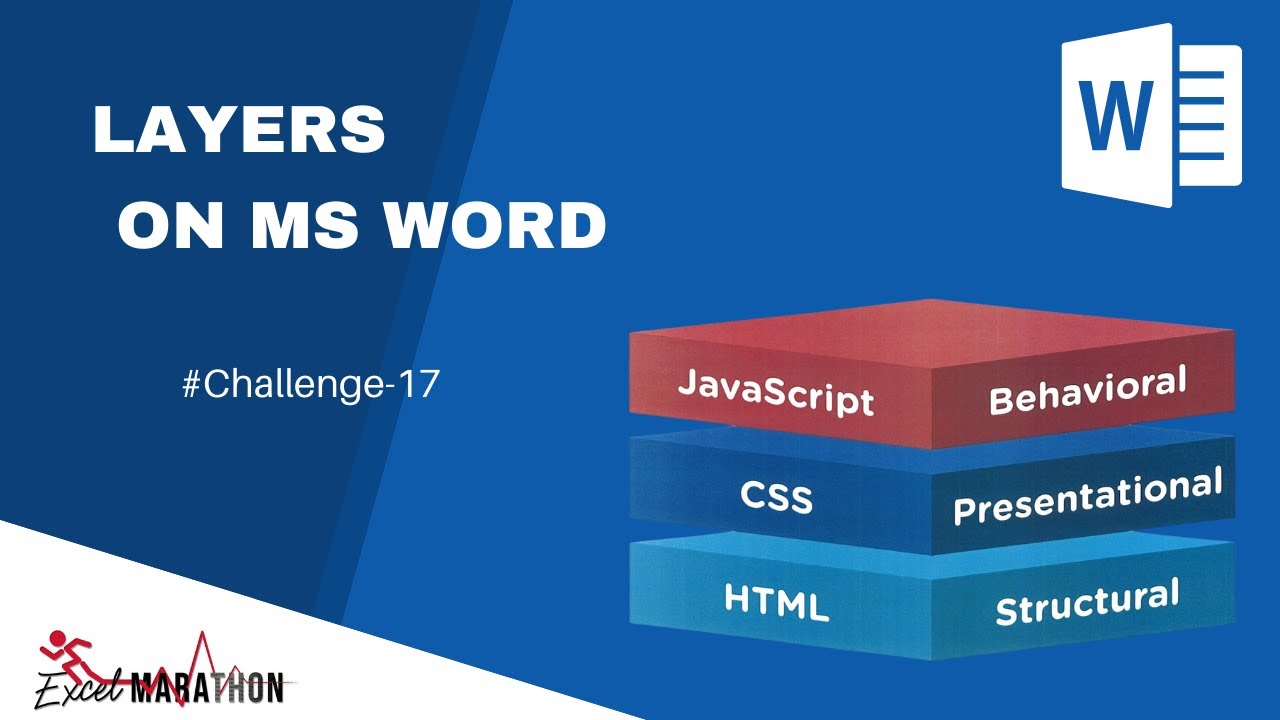 LAYERS
ON MS WORD

#Challenge-17

W

JavaScript Behavioral
CSS Presentational
HTML Structural

Excel MARATHON